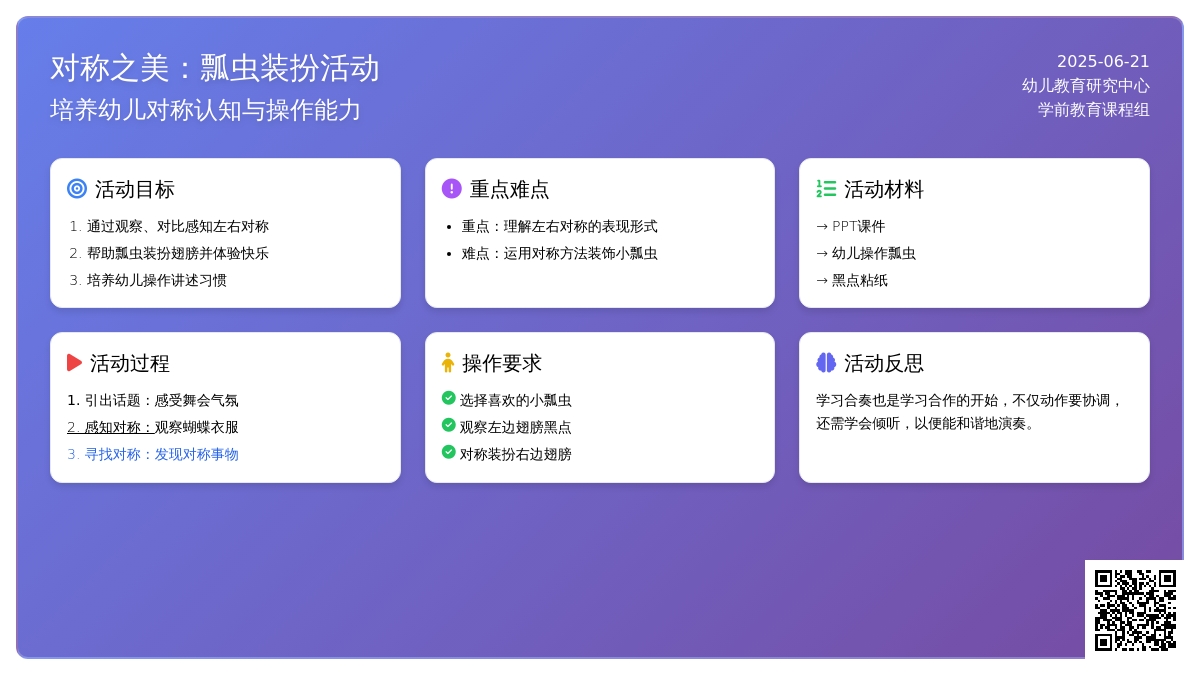 对称之美：瓢虫装扮活动
培养幼儿对称认知与操作能力

2025-06-21
幼儿教育研究中心
学前教育课程组

活动目标
1. 通过观察、对比感知左右对称
2. 帮助瓢虫装扮翅膀并体验快乐
3. 培养幼儿操作讲述习惯

重点难点
• 重点：理解左右对称的表现形式
• 难点：运用对称方法装饰小瓢虫

活动材料
→ PPT课件
→ 幼儿操作瓢虫
→ 黑点粘纸

活动过程
1. 引出话题：感受舞会气氛
2. 感知对称：观察蝴蝶衣服
3. 寻找对称：发现对称事物

操作要求
选择喜欢的小瓢虫
观察左边翅膀黑点
对称装扮右边翅膀

活动反思
学习合奏也是学习合作的开始，不仅动作要协调，还需学会倾听，以便能和谐地演奏。